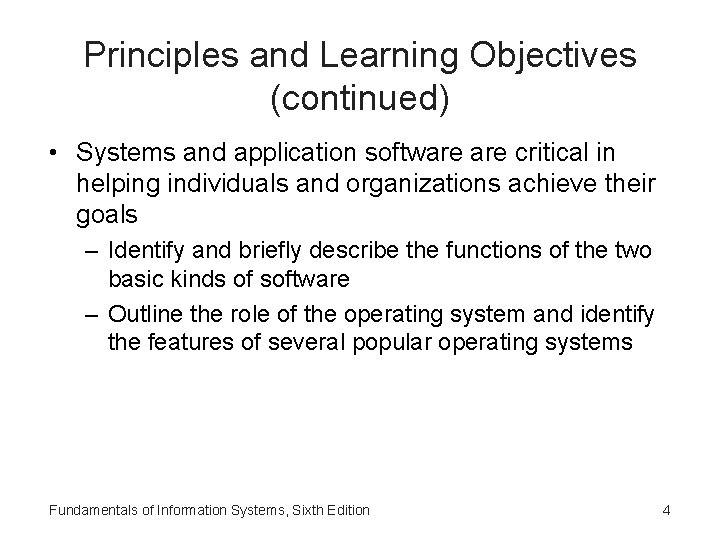 Principles and Learning Objectives (continued)

• Systems and application software are critical in helping individuals and organizations achieve their goals

– Identify and briefly describe the functions of the two basic kinds of software

– Outline the role of the operating system and identify the features of several popular operating systems

Fundamentals of Information Systems, Sixth Edition

4